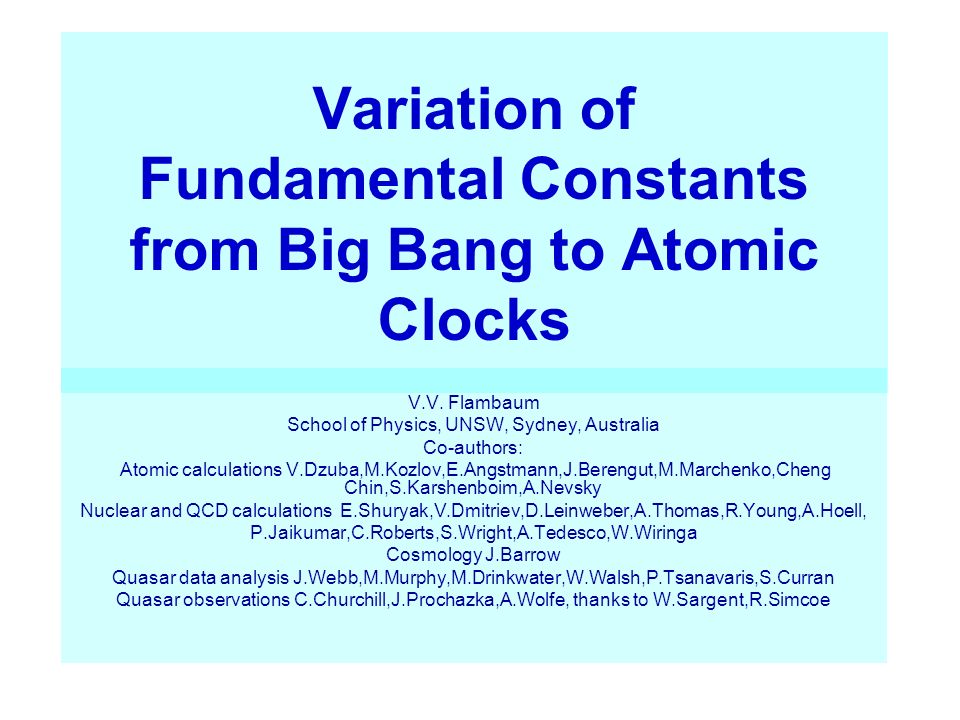 Variation of Fundamental Constants from Big Bang to Atomic Clocks

V.V. Flambaum
School of Physics, UNSW, Sydney, Australia
Co-authors:
Atomic calculations V.Dzuba,M.Kozlov,E.Angstmann,J.Berengut,M.Marchenko,Cheng Chin,S.Karshenboim,A.Nevsky
Nuclear and QCD calculations E.Shuryak,V.Dmitriev,D.Leinweber,A.Thomas,R.Young,A.Hoell, P.Jaikumar,C.Roberts,S.Wright,A.Tedesco,W.Wiringa
Cosmology J.Barrow
Quasar data analysis J.Webb,M.Murphy,M.Drinkwater,W.Walsh,P.Tsanavaris,S.Curran
Quasar observations C.Churchill,J.Prochazka,A.Wolfe, thanks to W.Sargent,R.Simcoe